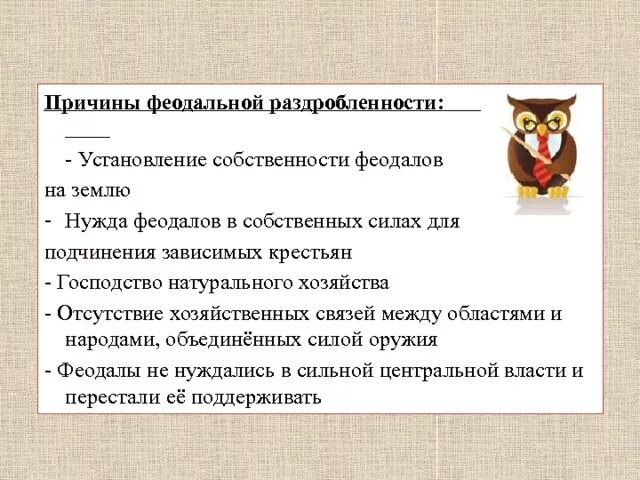 Причины феодальной раздробленности:

- Установление собственности феодалов на землю

- Нужда феодалов в собственных силах для подчинения зависимых крестьян

- Господство натурального хозяйства

- Отсутствие хозяйственных связей между областями и народами, объединённых силой оружия

- Феодалы не нуждались в сильной центральной власти и перестали её поддерживать